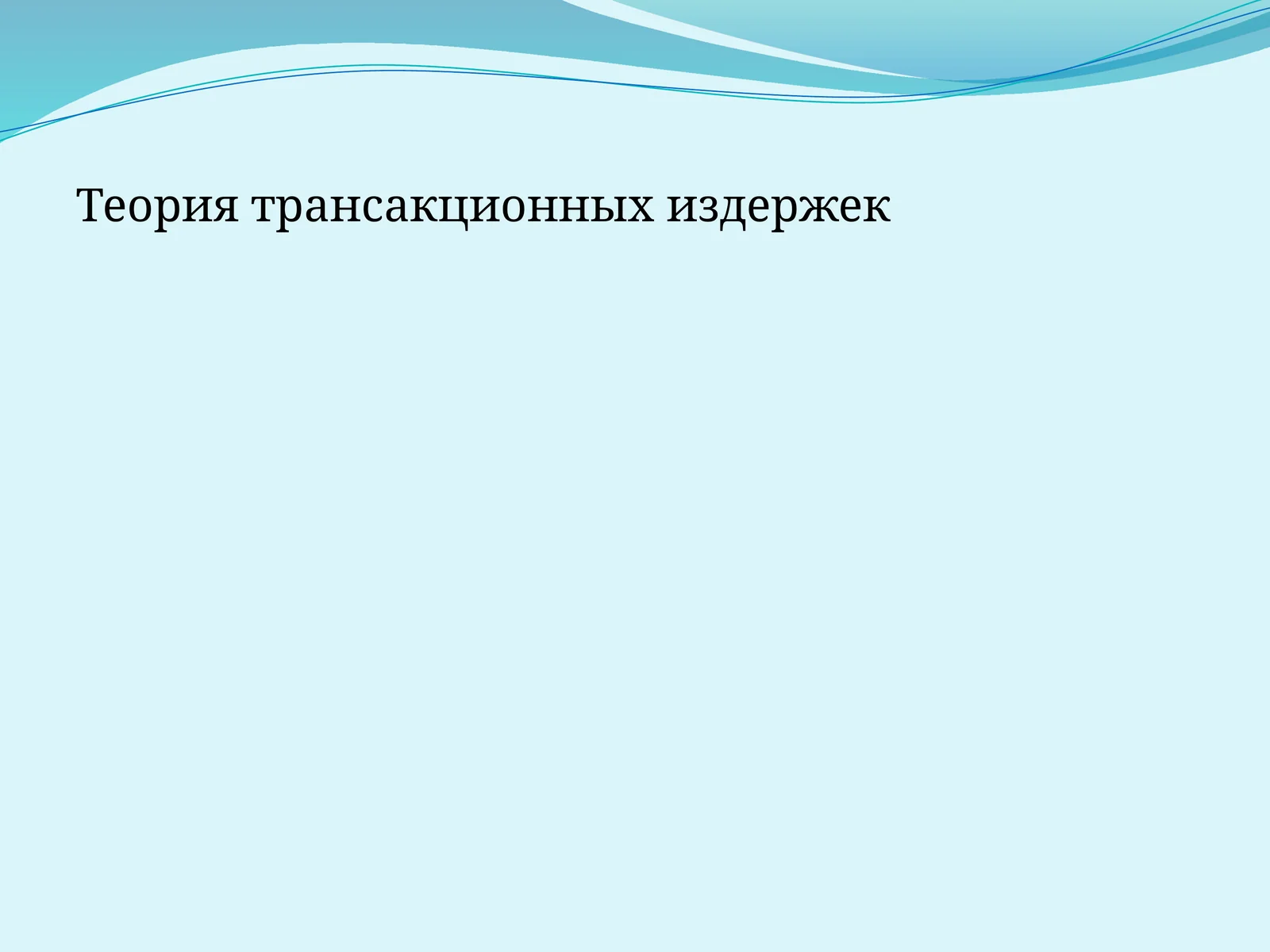 Теория трансакционных издержек